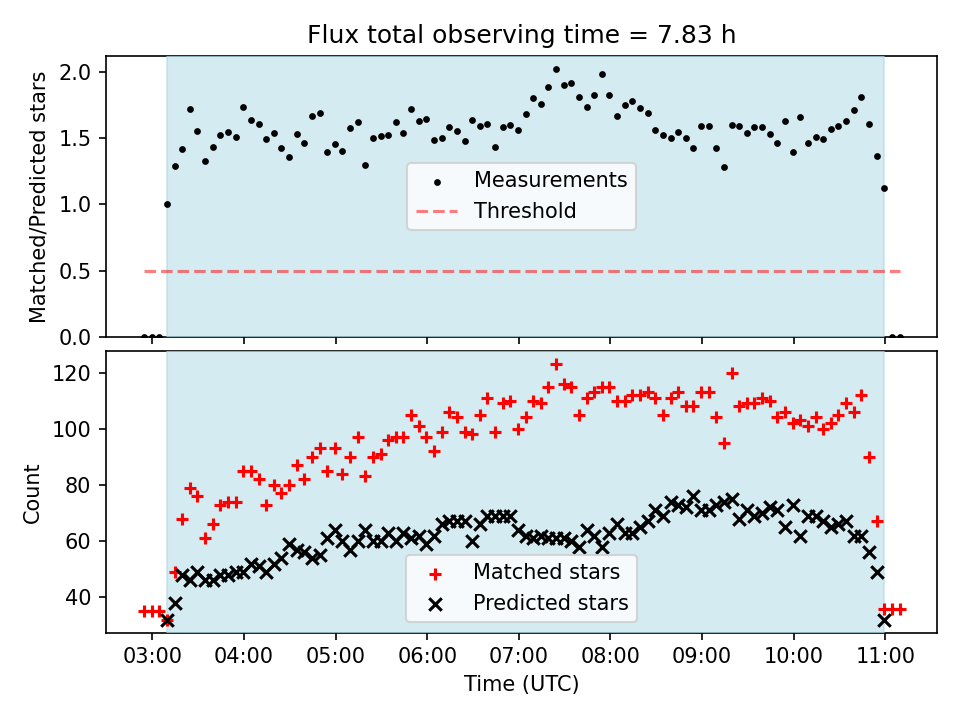 Flux total observing time = 7.83 h

Matched/Predicted stars

2.0
1.5
1.0
0.5
0.0

Measurements
Threshold

Count

120
100
80
60
40

Matched stars
Predicted stars

03:00 04:00 05:00 06:00 07:00 08:00 09:00 10:00 11:00

Time (UTC)